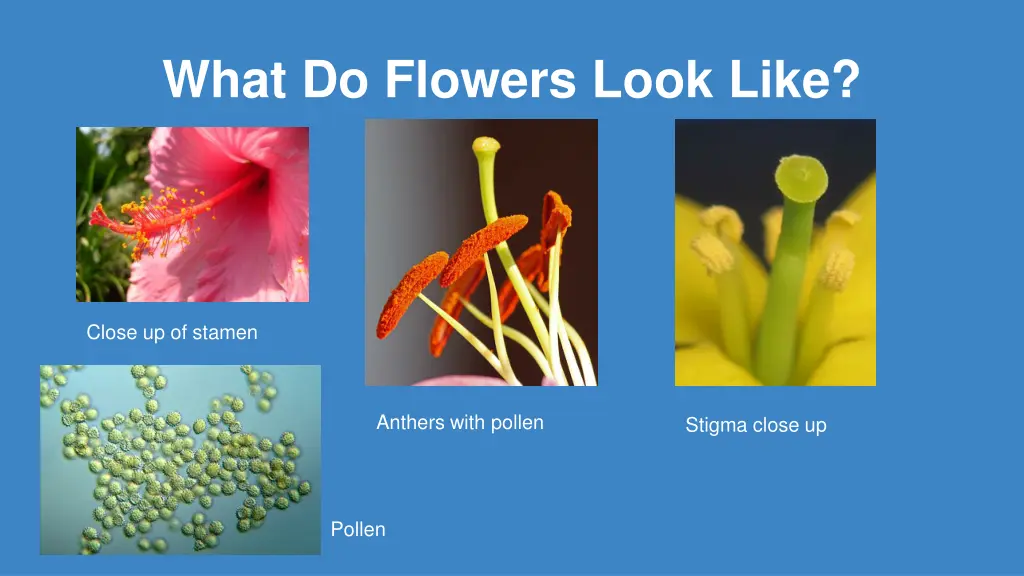 What Do Flowers Look Like?

Close up of stamen

Anthers with pollen

Stigma close up

Pollen